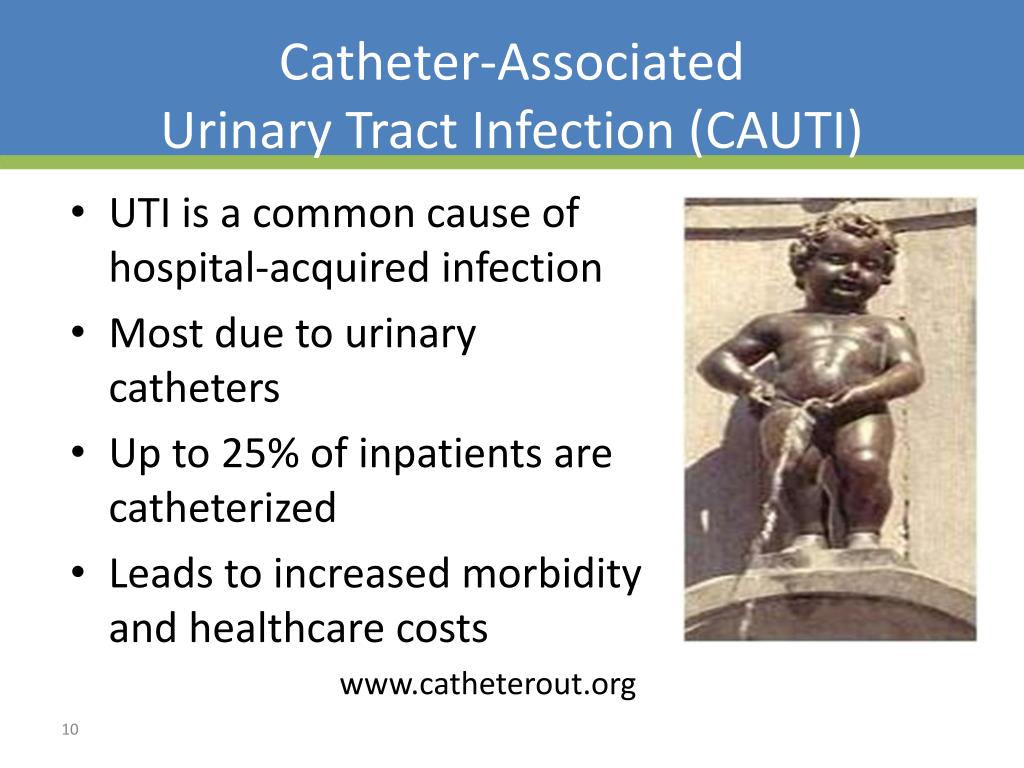 Catheter-Associated
Urinary Tract Infection (CAUTI)

• UTI is a common cause of hospital-acquired infection
• Most due to urinary catheters
• Up to 25% of inpatients are catheterized
• Leads to increased morbidity and healthcare costs

www.catheterout.org

10